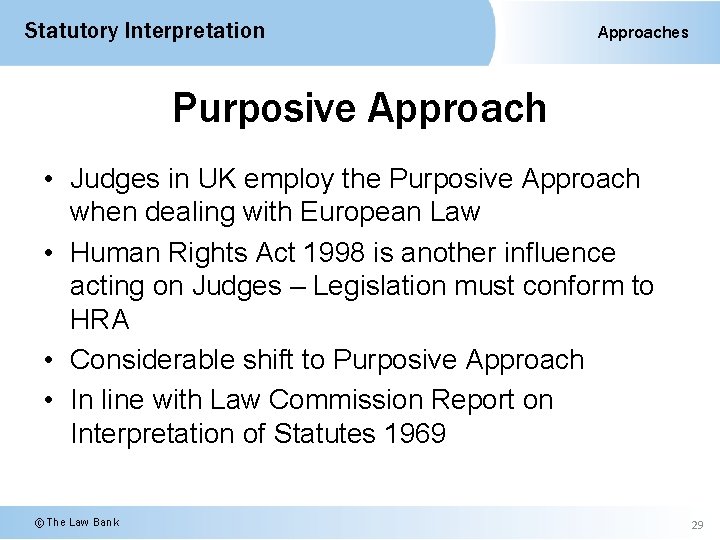 Statutory Interpretation

Approaches

Purposive Approach

• Judges in UK employ the Purposive Approach when dealing with European Law
• Human Rights Act 1998 is another influence acting on Judges – Legislation must conform to HRA
• Considerable shift to Purposive Approach
• In line with Law Commission Report on Interpretation of Statutes 1969

© The Law Bank

29